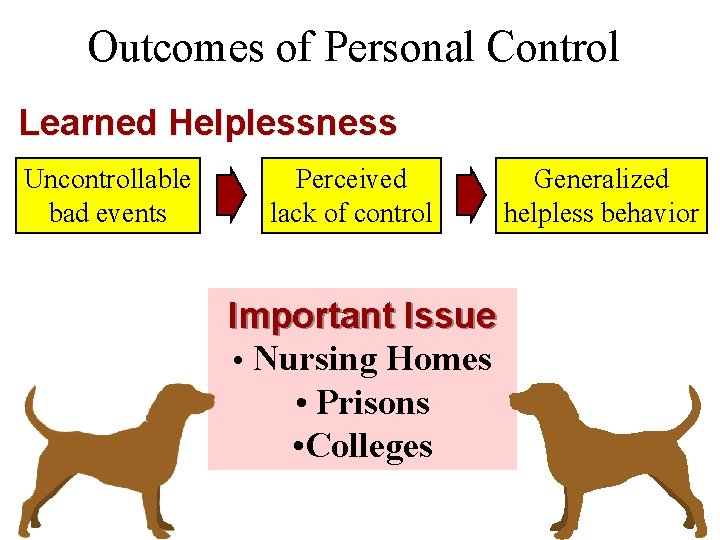 Outcomes of Personal Control

Learned Helplessness

Uncontrollable bad events

Perceived lack of control

Generalized helpless behavior

Important Issue
• Nursing Homes
• Prisons
•Colleges